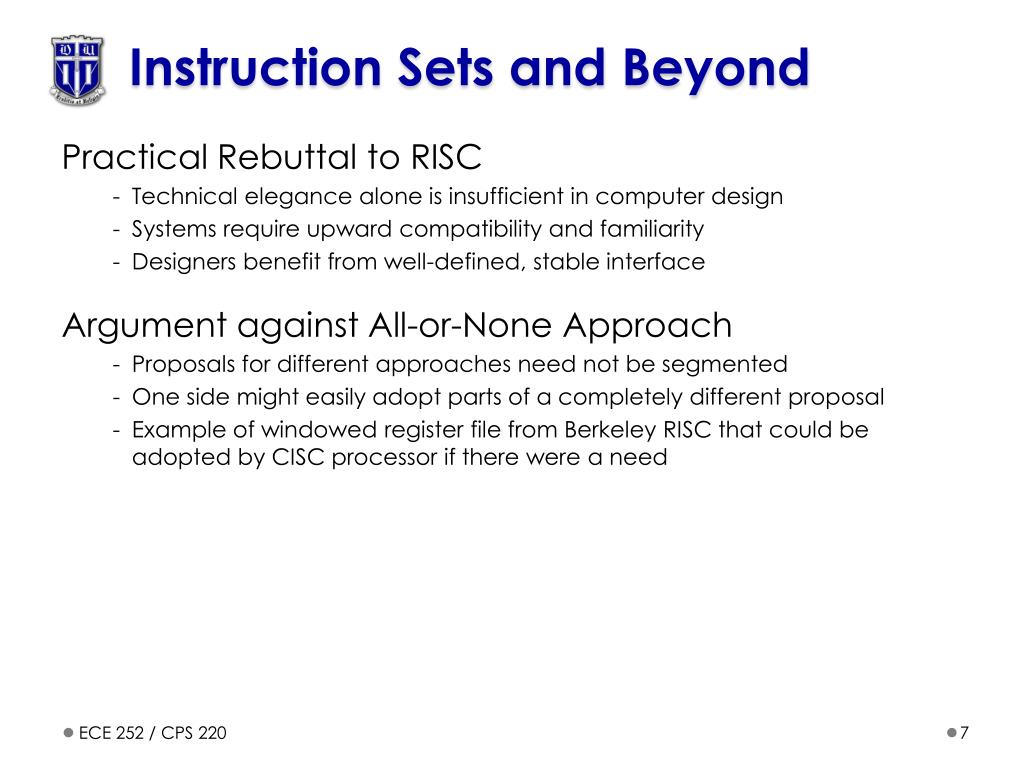 Instruction Sets and Beyond

Practical Rebuttal to RISC

- Technical elegance alone is insufficient in computer design
- Systems require upward compatibility and familiarity
- Designers benefit from well-defined, stable interface

Argument against All-or-None Approach

- Proposals for different approaches need not be segmented
- One side might easily adopt parts of a completely different proposal
- Example of windowed register file from Berkeley RISC that could be adopted by CISC processor if there were a need

ECE 252 / CPS 220

7